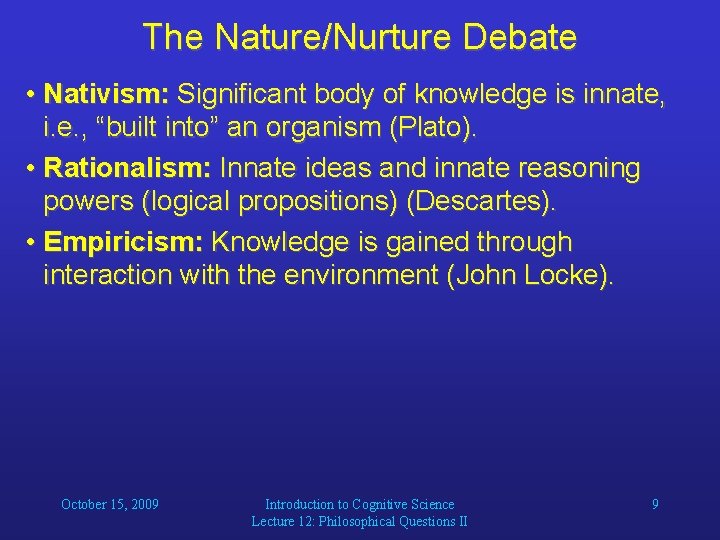 The Nature/Nurture Debate

• Nativism: Significant body of knowledge is innate, i.e., “built into” an organism (Plato).

• Rationalism: Innate ideas and innate reasoning powers (logical propositions) (Descartes).

• Empiricism: Knowledge is gained through interaction with the environment (John Locke).

October 15, 2009

Introduction to Cognitive Science
Lecture 12: Philosophical Questions II

9